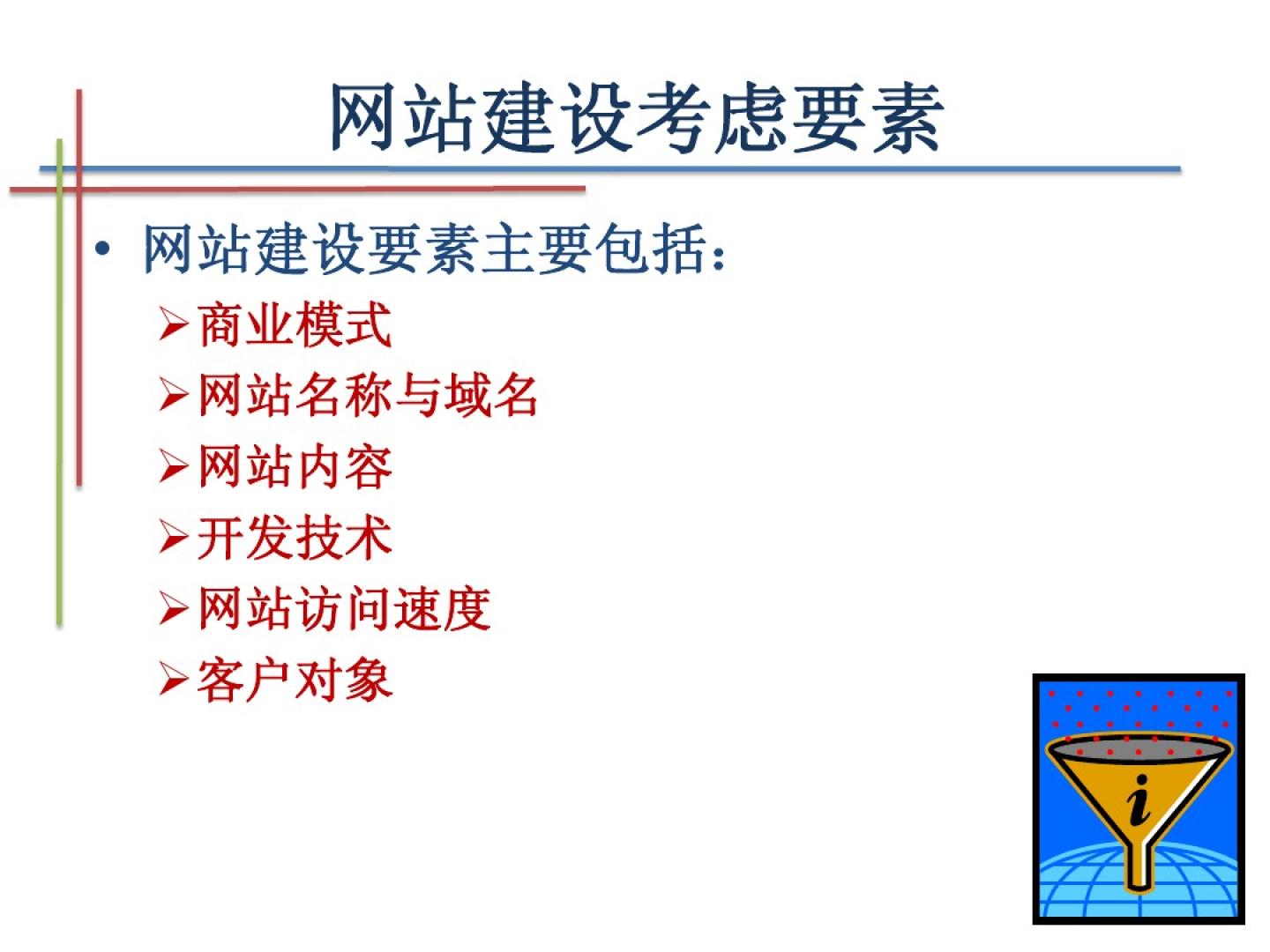 网站建设考虑要素

• 网站建设要素主要包括：
  ➢商业模式
  ➢网站名称与域名
  ➢网站内容
  ➢开发技术
  ➢网站访问速度
  ➢客户对象

i